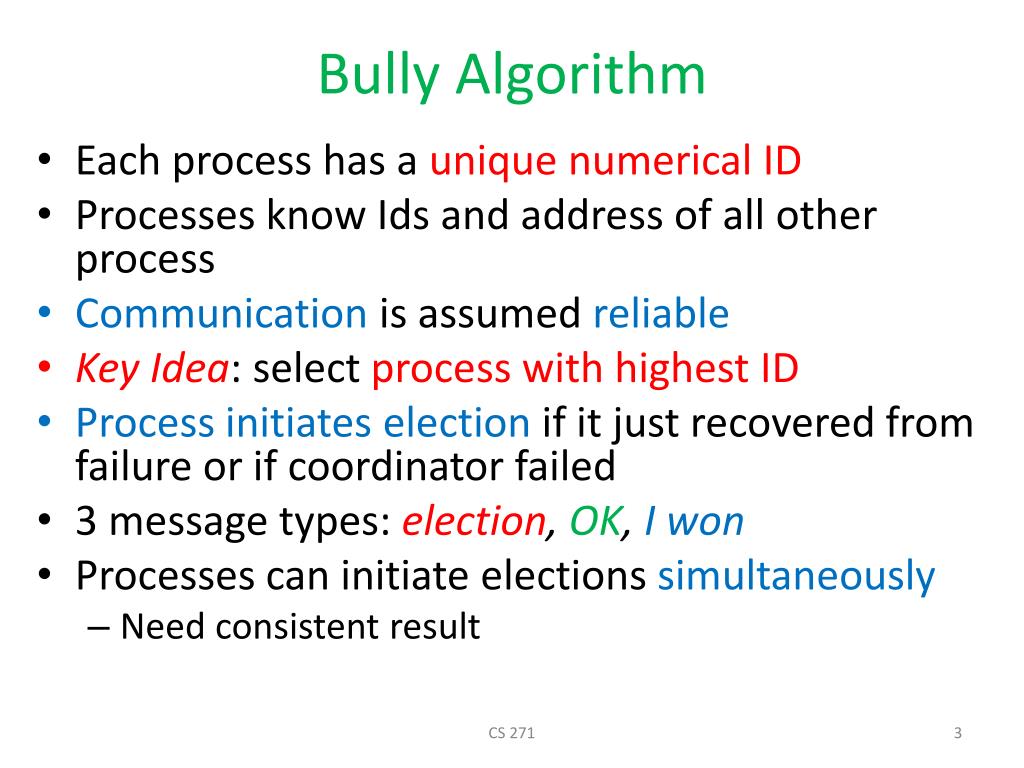 Bully Algorithm

• Each process has a unique numerical ID
• Processes know Ids and address of all other process
• Communication is assumed reliable
• Key Idea: select process with highest ID
• Process initiates election if it just recovered from failure or if coordinator failed
• 3 message types: election, OK, I won
• Processes can initiate elections simultaneously
– Need consistent result

CS 271

3